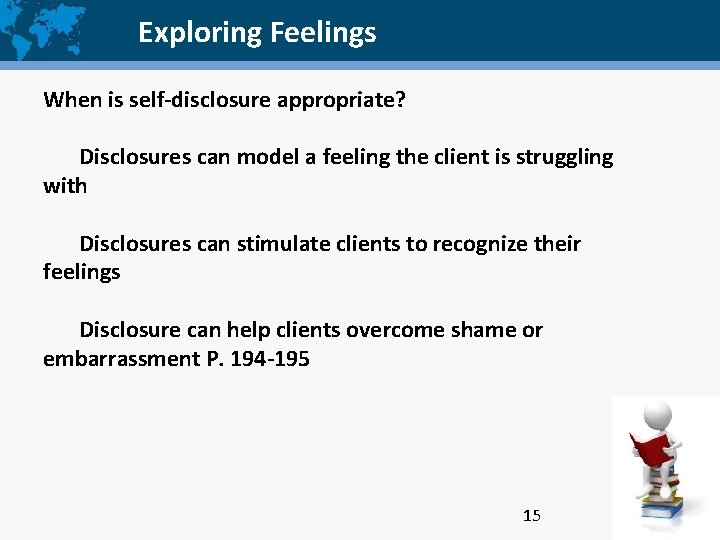 Exploring Feelings

When is self-disclosure appropriate?

Disclosures can model a feeling the client is struggling with

Disclosures can stimulate clients to recognize their feelings

Disclosure can help clients overcome shame or embarrassment P. 194-195

15